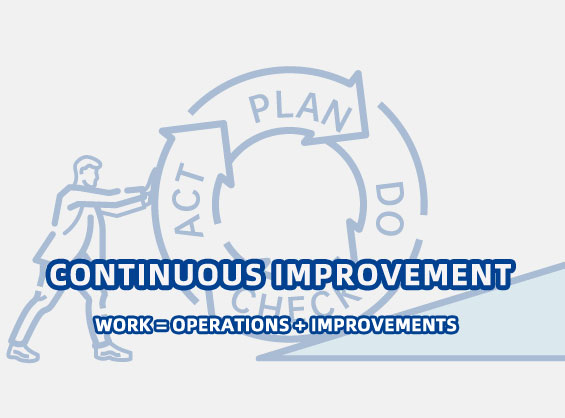 PLAN
DO
CHECK
ACT

CONTINUOUS IMPROVEMENT

WORK = OPERATIONS + IMPROVEMENTS